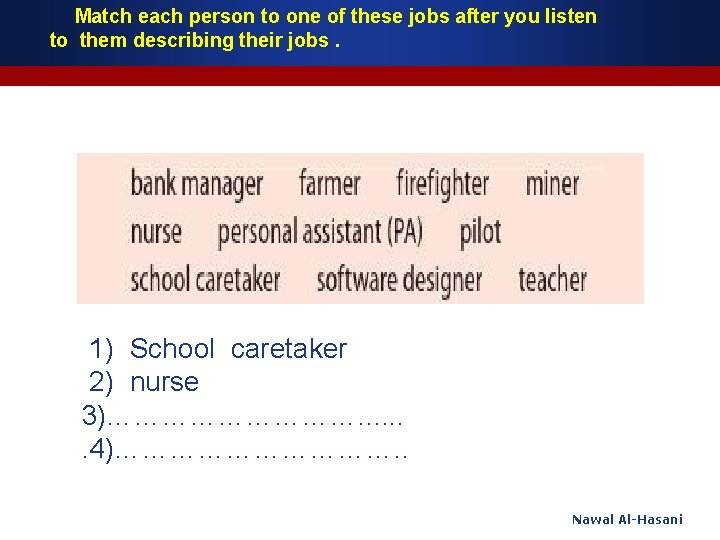 Match each person to one of these jobs after you listen to them describing their jobs .

bank manager farmer firefighter miner
nurse personal assistant (PA) pilot
school caretaker software designer teacher

1) School caretaker
2) nurse
3)……………………………...
.4)……………………………..

Nawal Al-Hasani